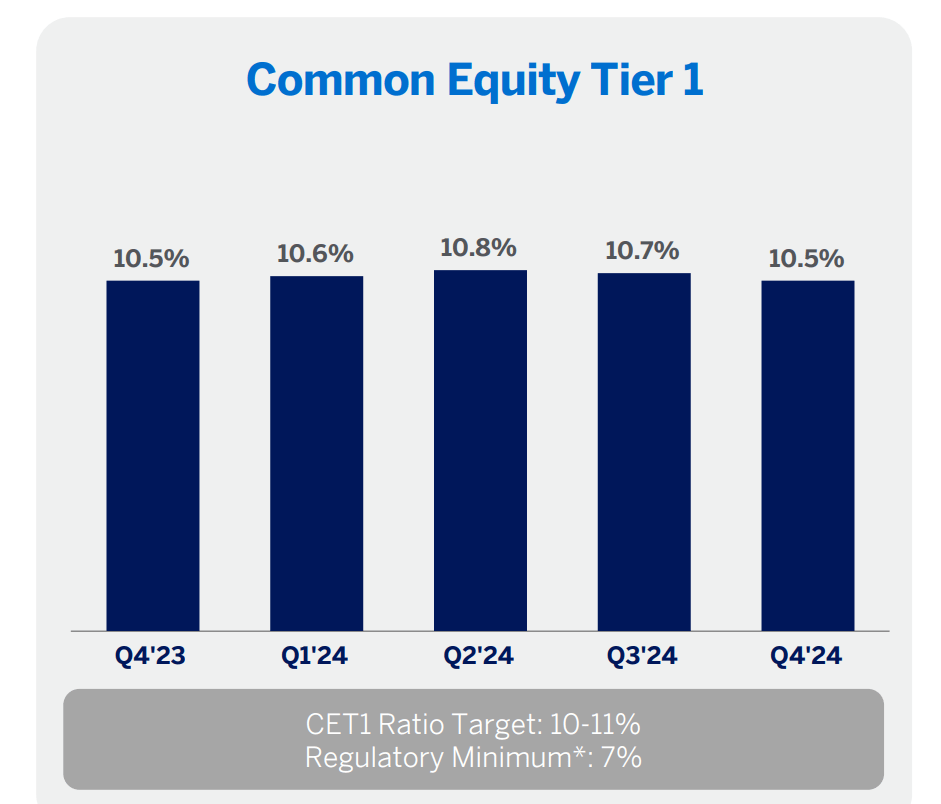 Common Equity Tier 1

10.5%
10.6%
10.8%
10.7%
10.5%

Q4'23
Q1'24
Q2'24
Q3'24
Q4'24

CET1 Ratio Target: 10-11%
Regulatory Minimum*: 7%